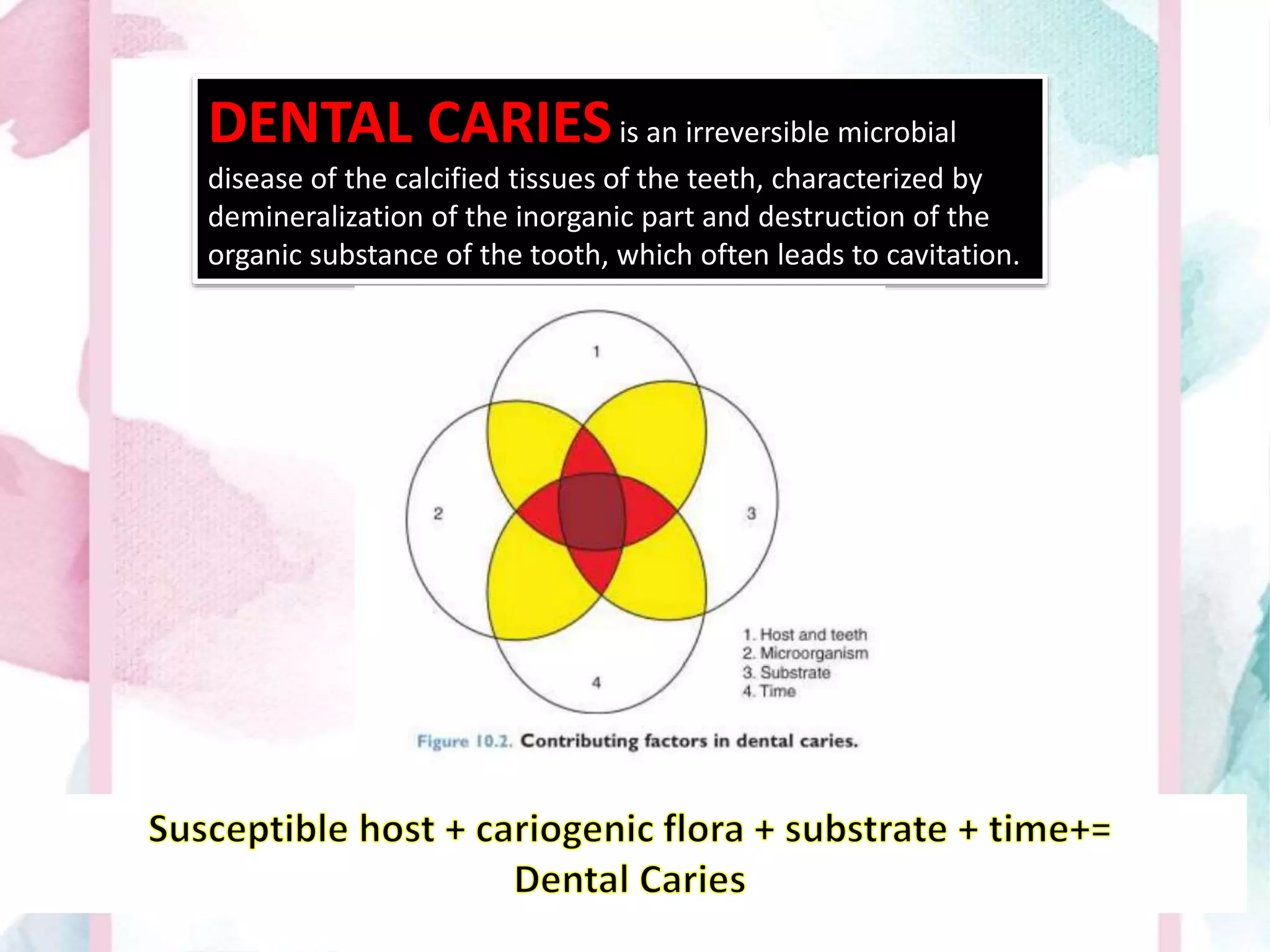 DENTAL CARIES is an irreversible microbial disease of the calcified tissues of the teeth, characterized by demineralization of the inorganic part and destruction of the organic substance of the tooth, which often leads to cavitation.

1

2

3

4

1. Host and teeth
2. Microorganism
3. Substrate
4. Time

Figure 10.2. Contributing factors in dental caries.

Susceptible host + cariogenic flora + substrate + time+= Dental Caries